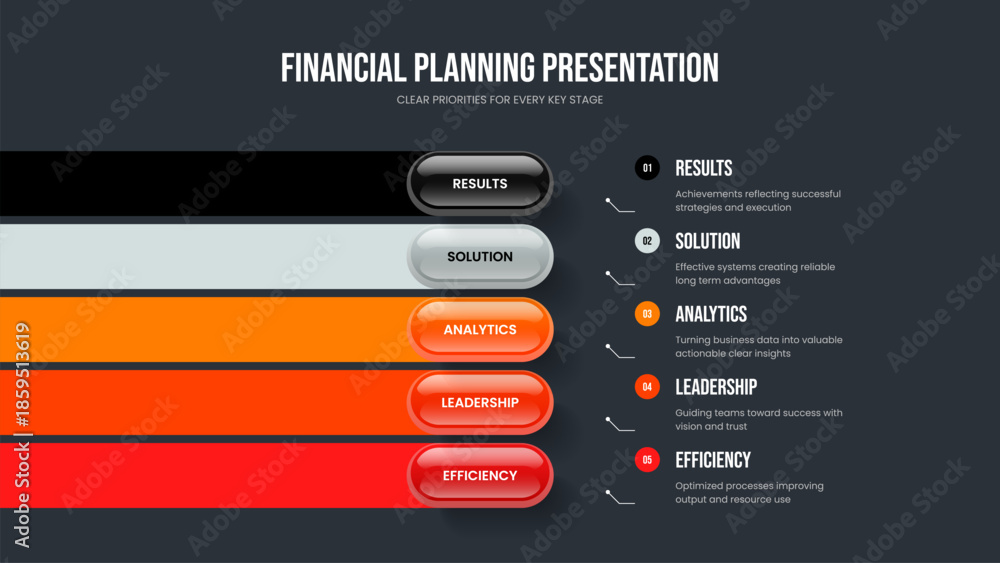 FINANCIAL PLANNING PRESENTATION
CLEAR PRIORITIES FOR EVERY KEY STAGE

RESULTS
SOLUTION
ANALYTICS
LEADERSHIP
EFFICIENCY

01 RESULTS
Achievements reflecting successful strategies and execution

02 SOLUTION
Effective systems creating reliable long term advantages

03 ANALYTICS
Turning business data into valuable actionable clear insights

04 LEADERSHIP
Guiding teams toward success with vision and trust

05 EFFICIENCY
Optimized processes improving output and resource use

Adobe Stock | #1859513619